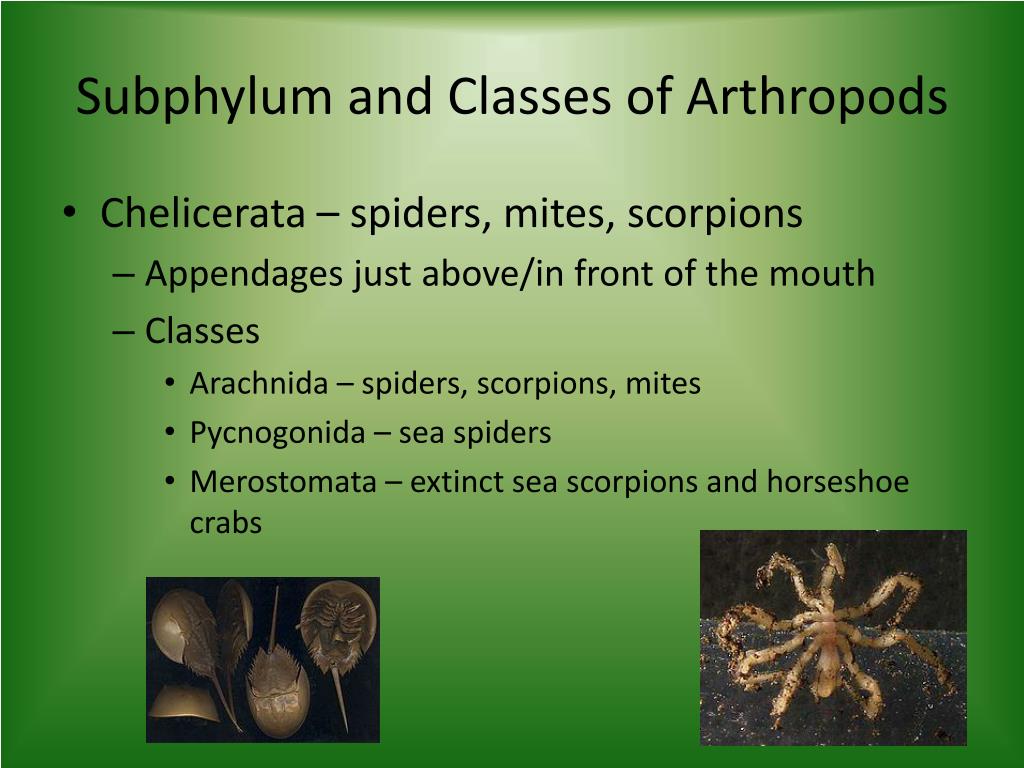 Subphylum and Classes of Arthropods

• Chelicerata – spiders, mites, scorpions
– Appendages just above/in front of the mouth
– Classes
• Arachnida – spiders, scorpions, mites
• Pycnogonida – sea spiders
• Merostomata – extinct sea scorpions and horseshoe crabs